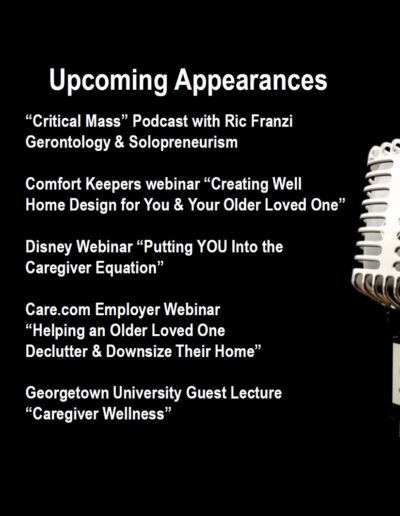 Upcoming Appearances

“Critical Mass” Podcast with Ric Franzi
Gerontology & Solopreneurism

Comfort Keepers webinar “Creating Well Home Design for You & Your Older Loved One”

Disney Webinar “Putting YOU Into the Caregiver Equation”

Care.com Employer Webinar
“Helping an Older Loved One Declutter & Downsize Their Home”

Georgetown University Guest Lecture
“Caregiver Wellness”